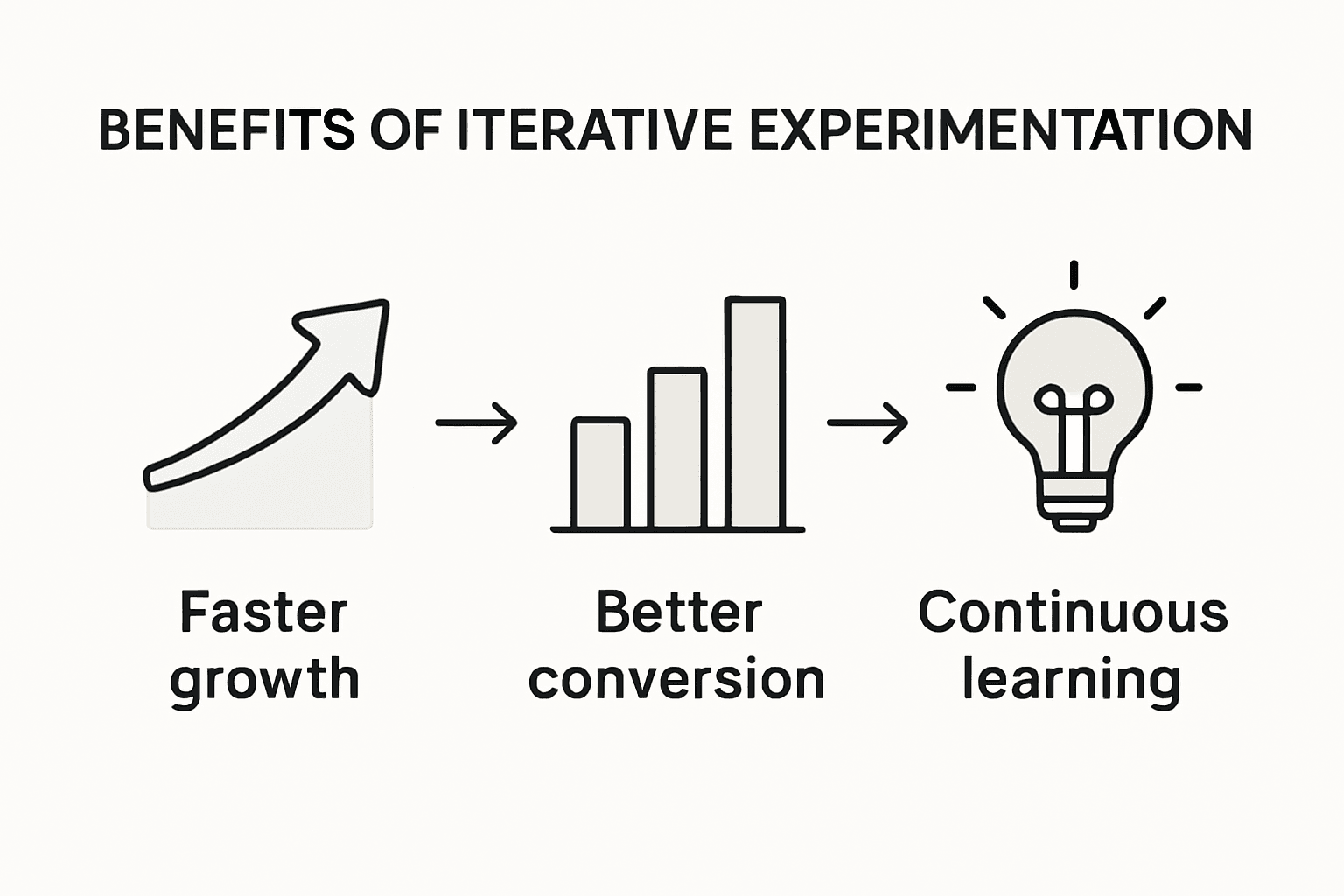 BENEFITS OF ITERATIVE EXPERIMENTATION

Faster growth

Better conversion

Continuous learning